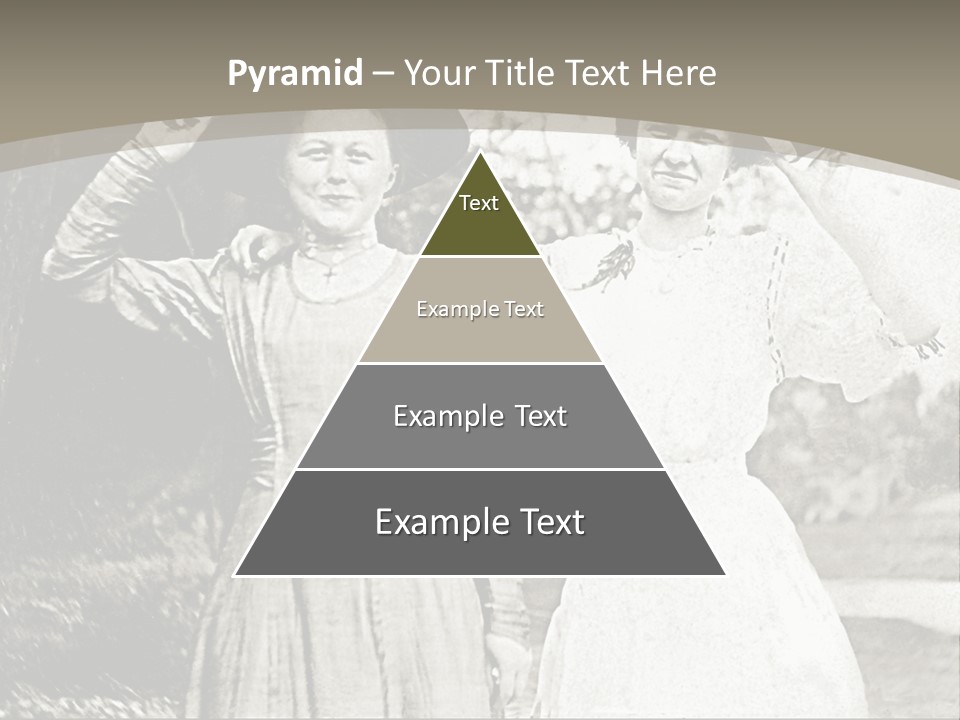 Pyramid – Your Title Text Here

Text

Example Text

Example Text

Example Text